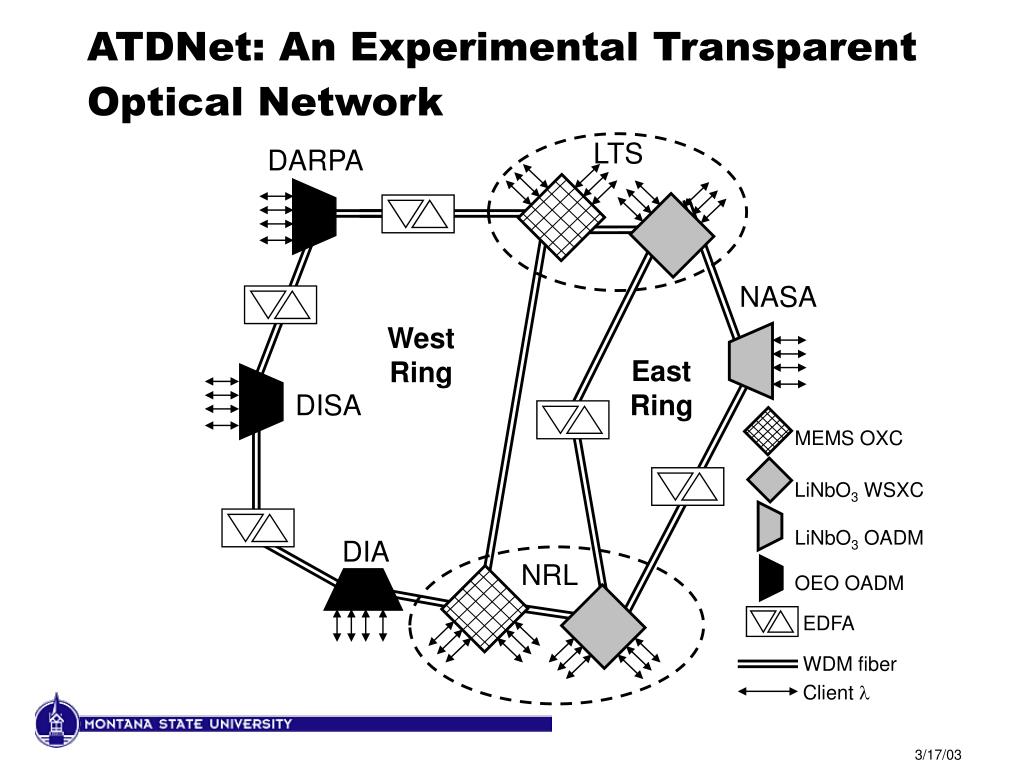 ATDNet: An Experimental Transparent Optical Network

DARPA

LTS

NASA

West Ring

East Ring

DISA

DIA

NRL

MEMS OXC

$LiNbO_3$ WSXC

$LiNbO_3$ OADM

OEO OADM

EDFA

WDM fiber

Client $\lambda$

MONTANA STATE UNIVERSITY

3/17/03